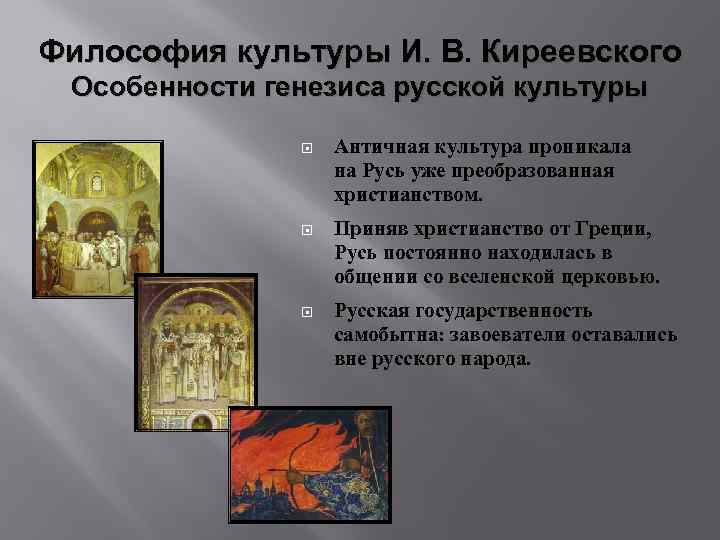 Философия культуры И. В. Киреевского
Особенности генезиса русской культуры

Античная культура проникала на Русь уже преобразованная христианством.

Приняв христианство от Греции, Русь постоянно находилась в общении со вселенской церковью.

Русская государственность самобытна: завоеватели оставались вне русского народа.